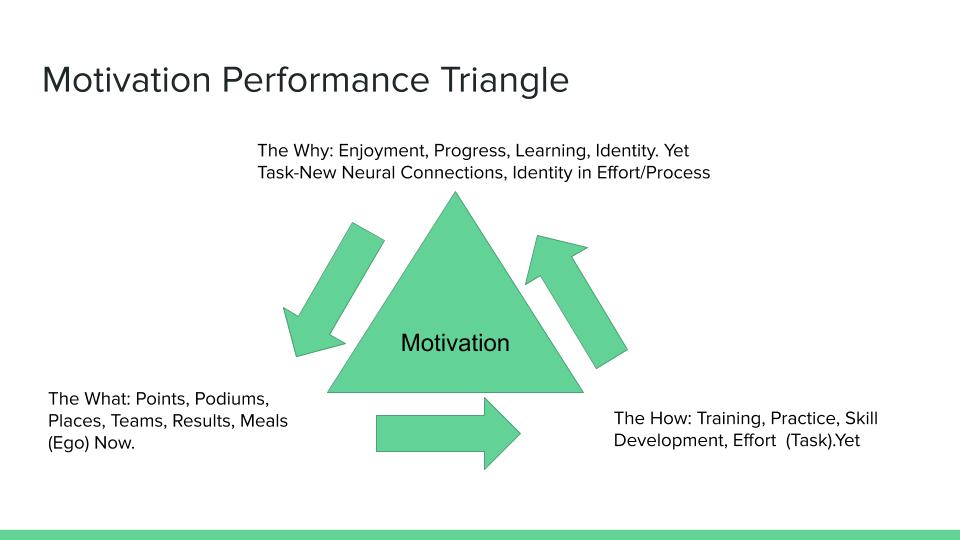 Motivation Performance Triangle

The Why: Enjoyment, Progress, Learning, Identity. Yet Task-New Neural Connections, Identity in Effort/Process

Motivation

The What: Points, Podiums, Places, Teams, Results, Meals (Ego) Now.

The How: Training, Practice, Skill Development, Effort (Task).Yet